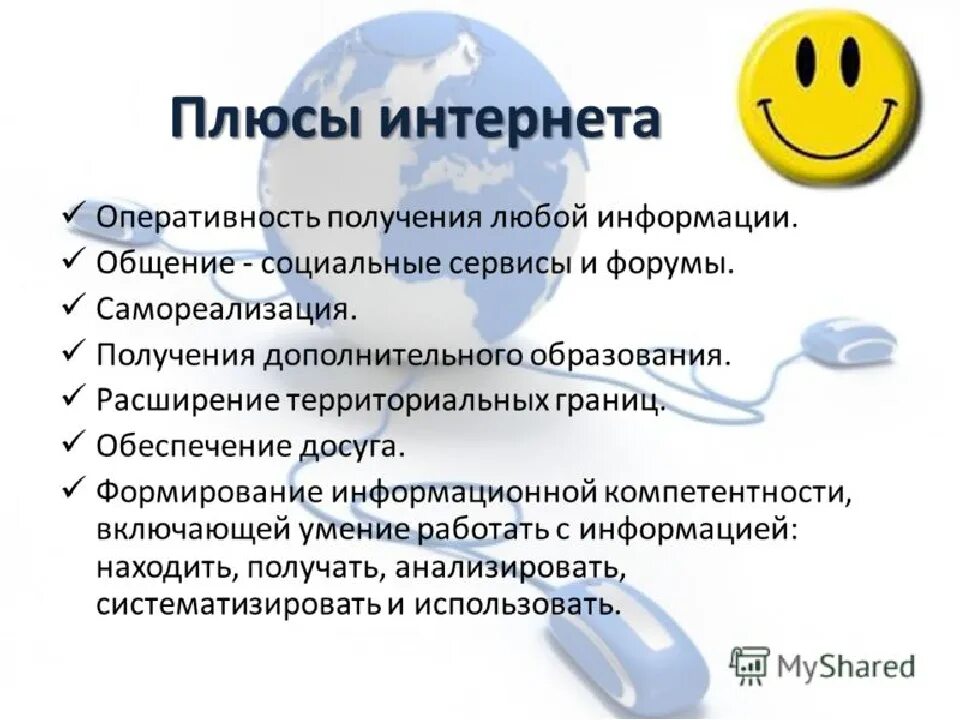 Плюсы интернета

✓ Оперативность получения любой информации.
✓ Общение - социальные сервисы и форумы.
✓ Самореализация.
✓ Получения дополнительного образования.
✓ Расширение территориальных границ.
✓ Обеспечение досуга.
✓ Формирование информационной компетентности, включающей умение работать с информацией: находить, получать, анализировать, систематизировать и использовать.

MyShared